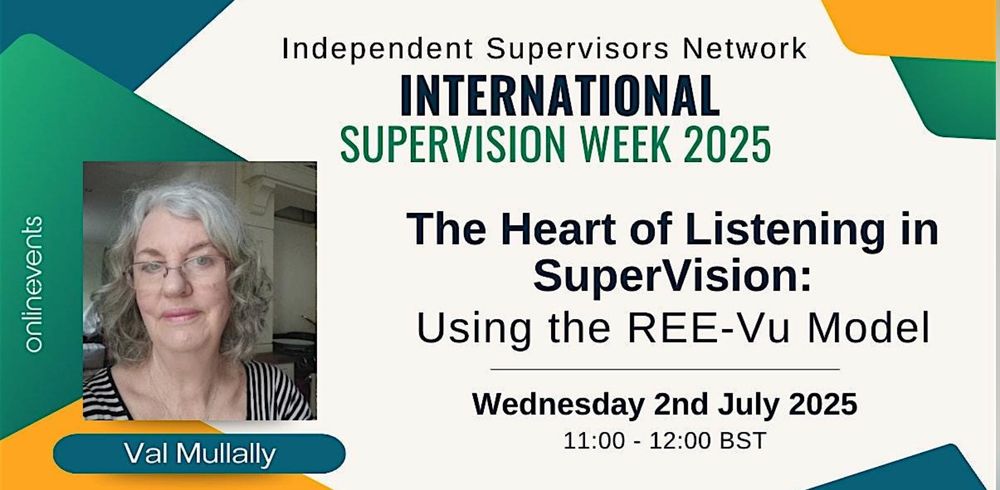 Independent Supervisors Network
INTERNATIONAL
SUPERVISION WEEK 2025

onlinevents

The Heart of Listening in SuperVision:
Using the REE-Vu Model

Wednesday 2nd July 2025
11:00 - 12:00 BST

Val Mullally